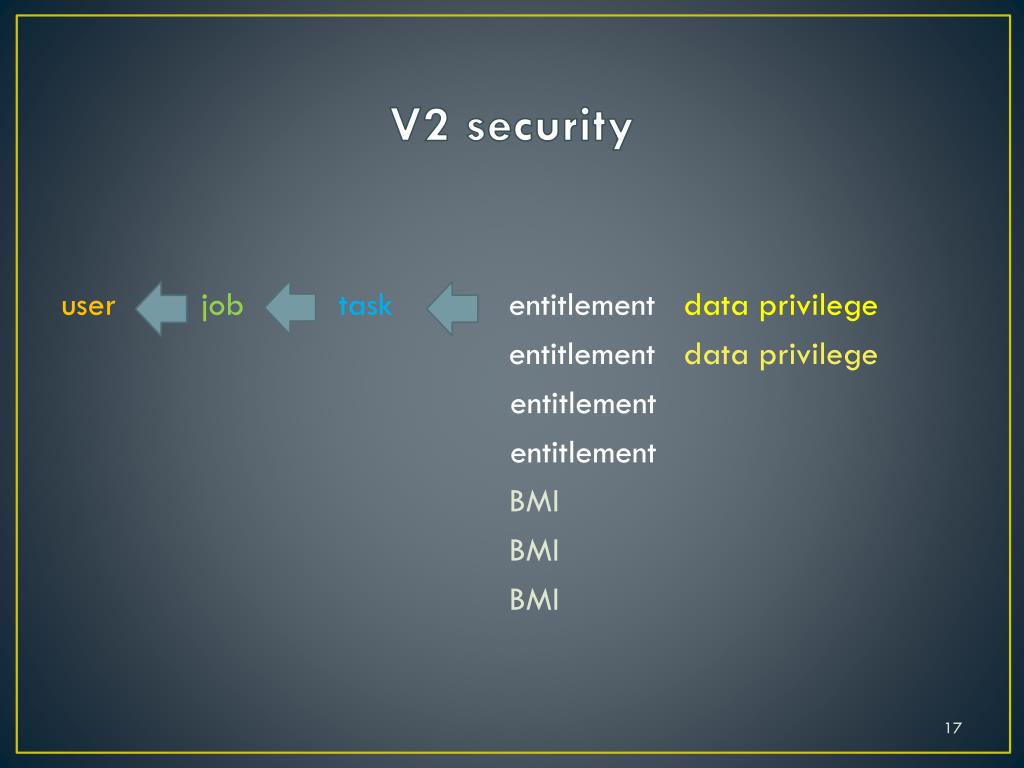 V2 security

user job task entitlement data privilege

entitlement data privilege

entitlement

entitlement

BMI

BMI

BMI

17